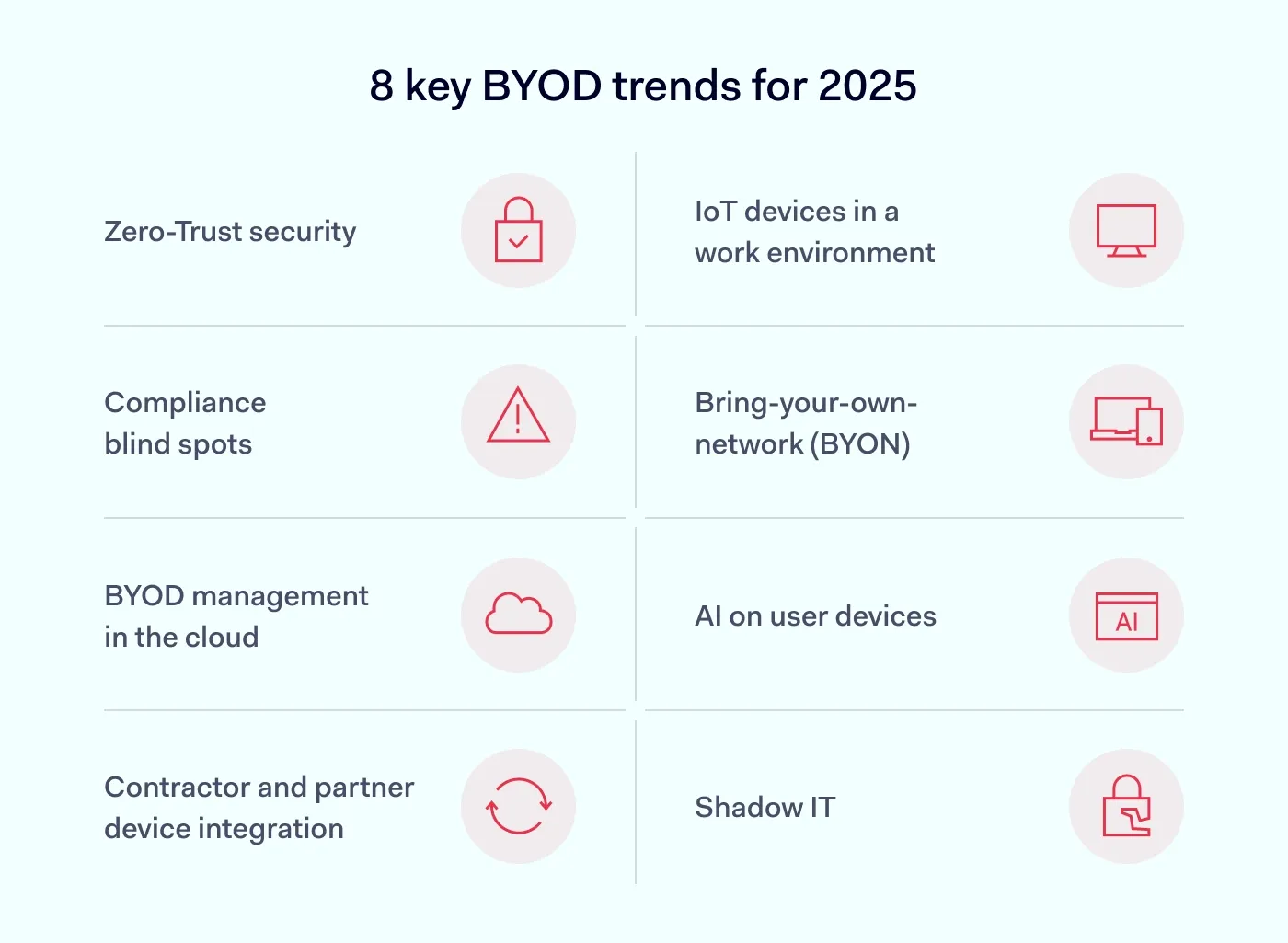 8 key BYOD trends for 2025

Zero-Trust security

Compliance blind spots

BYOD management in the cloud

Contractor and partner device integration

IoT devices in a work environment

Bring-your-own-network (BYON)

AI on user devices

AI

Shadow IT